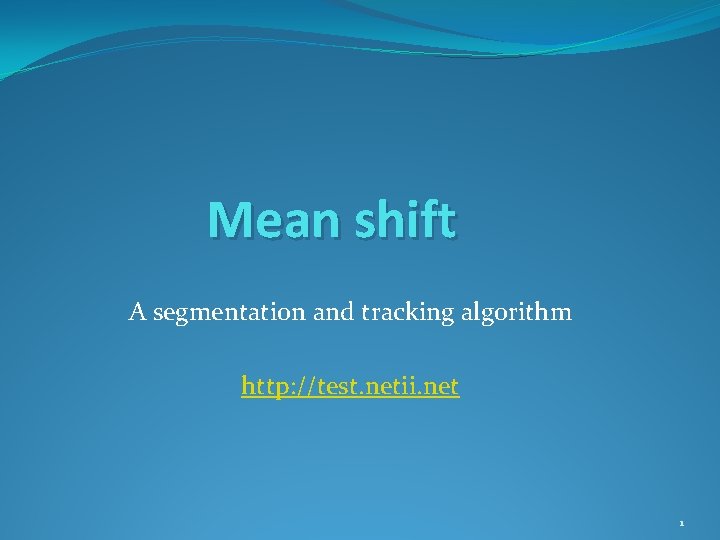 Mean shift

A segmentation and tracking algorithm

http://test.netii.net

1